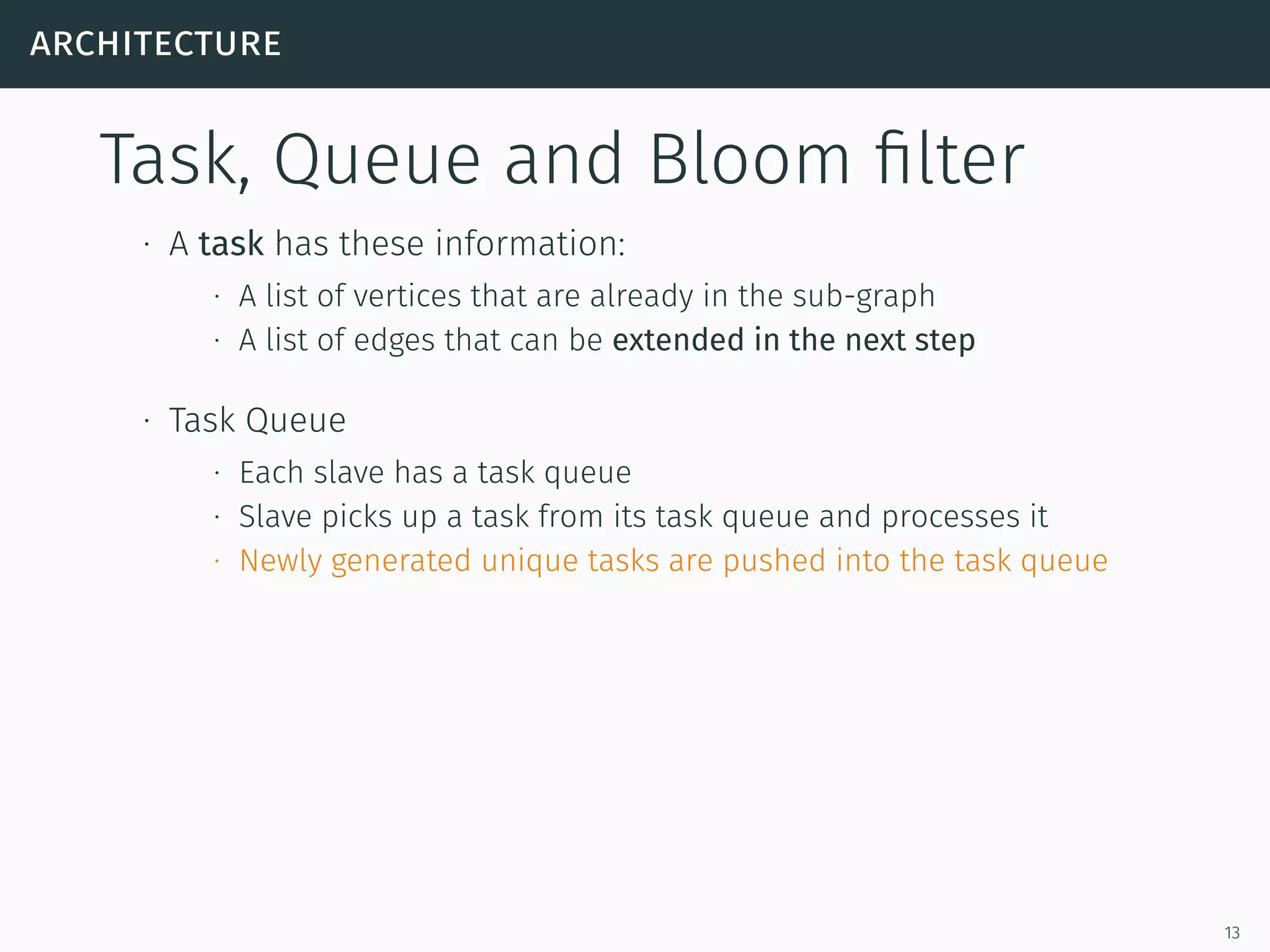 ARCHITECTURE

Task, Queue and Bloom filter

· A task has these information:
  · A list of vertices that are already in the sub-graph
  · A list of edges that can be extended in the next step

· Task Queue
  · Each slave has a task queue
  · Slave picks up a task from its task queue and processes it
  · Newly generated unique tasks are pushed into the task queue

13